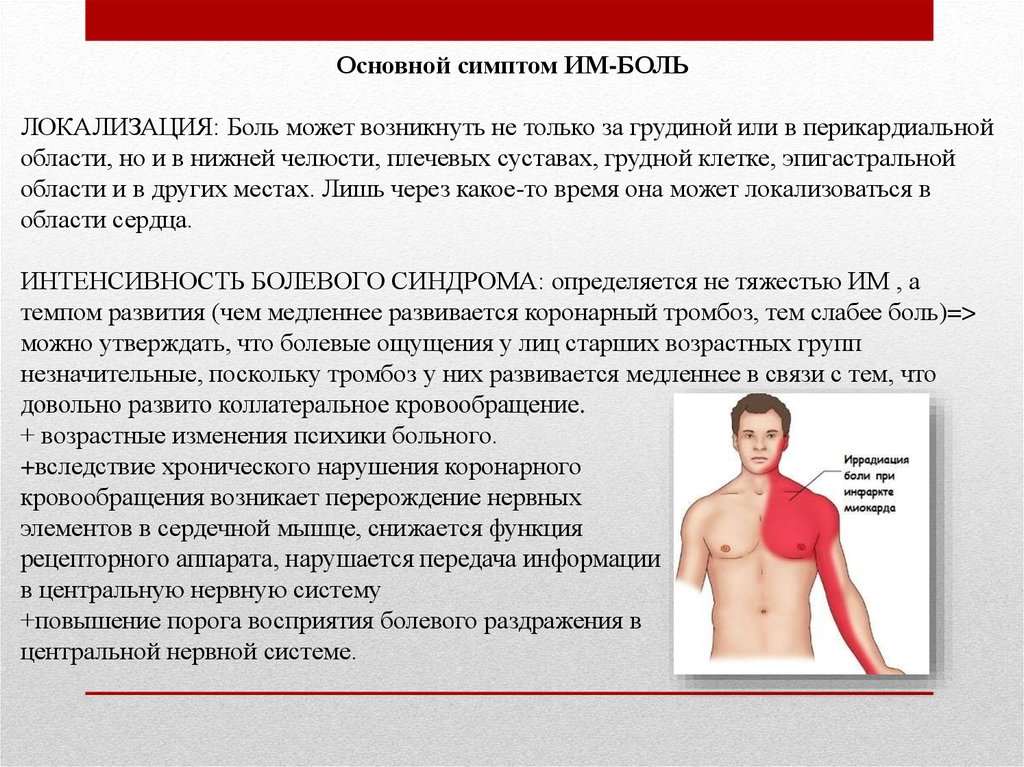 Основной симптом ИМ-БОЛЬ

ЛОКАЛИЗАЦИЯ: Боль может возникнуть не только за грудиной или в перикардиальной области, но и в нижней челюсти, плечевых суставах, грудной клетке, эпигастральной области и в других местах. Лишь через какое-то время она может локализоваться в области сердца.

ИНТЕНСИВНОСТЬ БОЛЕВОГО СИНДРОМА: определяется не тяжестью ИМ , а темпом развития (чем медленнее развивается коронарный тромбоз, тем слабее боль)=> можно утверждать, что болевые ощущения у лиц старших возрастных групп незначительные, поскольку тромбоз у них развивается медленнее в связи с тем, что довольно развито коллатеральное кровообращение.
+ возрастные изменения психики больного.
+вследствие хронического нарушения коронарного кровообращения возникает перерождение нервных элементов в сердечной мышце, снижается функция рецепторного аппарата, нарушается передача информации в центральную нервную систему
+повышение порога восприятия болевого раздражения в центральной нервной системе.

Иррадиация боли при инфаркте миокарда